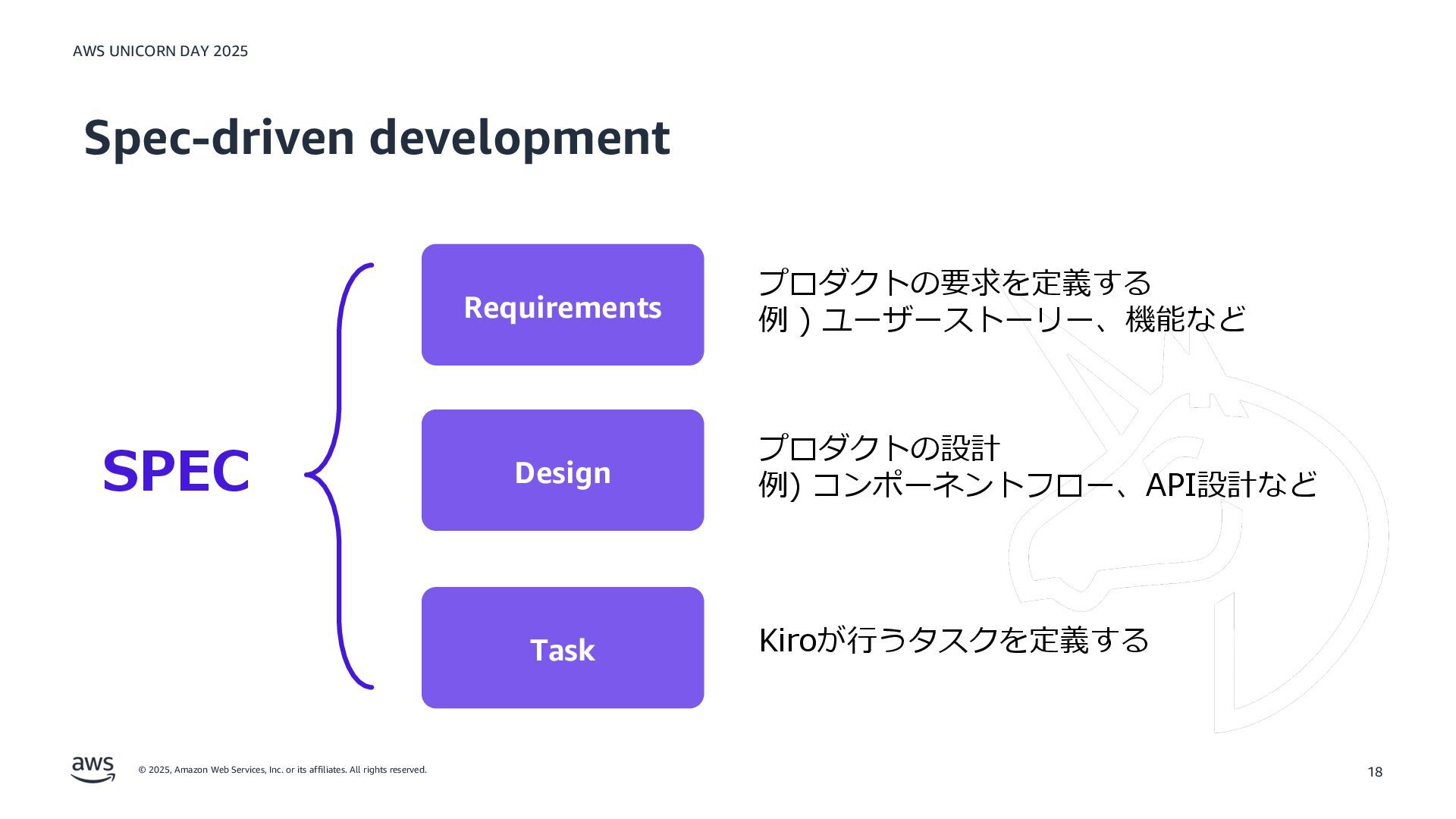 AWS UNICORN DAY 2025

Spec-driven development

SPEC

Requirements

プロダクトの要求を定義する
例 ) ユーザーストーリー、機能など

Design

プロダクトの設計
例) コンポーネントフロー、API設計など

Task

Kiroが行うタスクを定義する

aws

© 2025, Amazon Web Services, Inc. or its affiliates. All rights reserved.

18